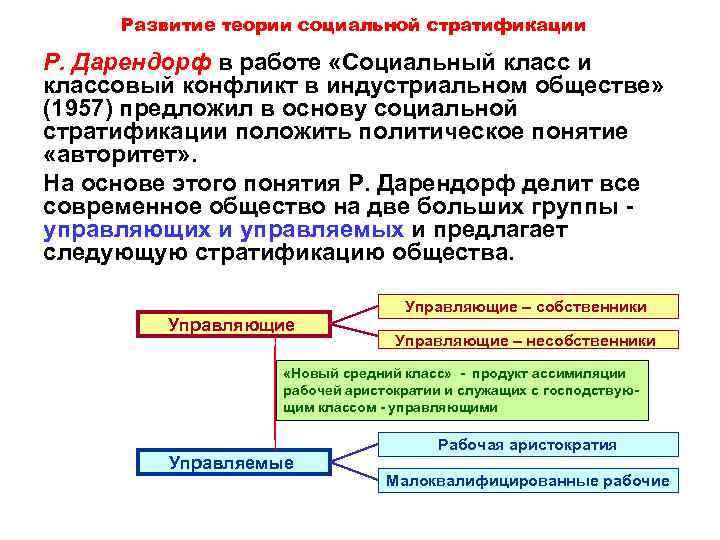 Развитие теории социальной стратификации

Р. Дарендорф в работе «Социальный класс и классовый конфликт в индустриальном обществе» (1957) предложил в основу социальной стратификации положить политическое понятие «авторитет».

На основе этого понятия Р. Дарендорф делит все современное общество на две больших группы - управляющих и управляемых и предлагает следующую стратификацию общества.

Управляющие

Управляющие – собственники

Управляющие – несобственники

«Новый средний класс» - продукт ассимиляции рабочей аристократии и служащих с господствующим классом - управляющими

Управляемые

Рабочая аристократия

Малоквалифицированные рабочие